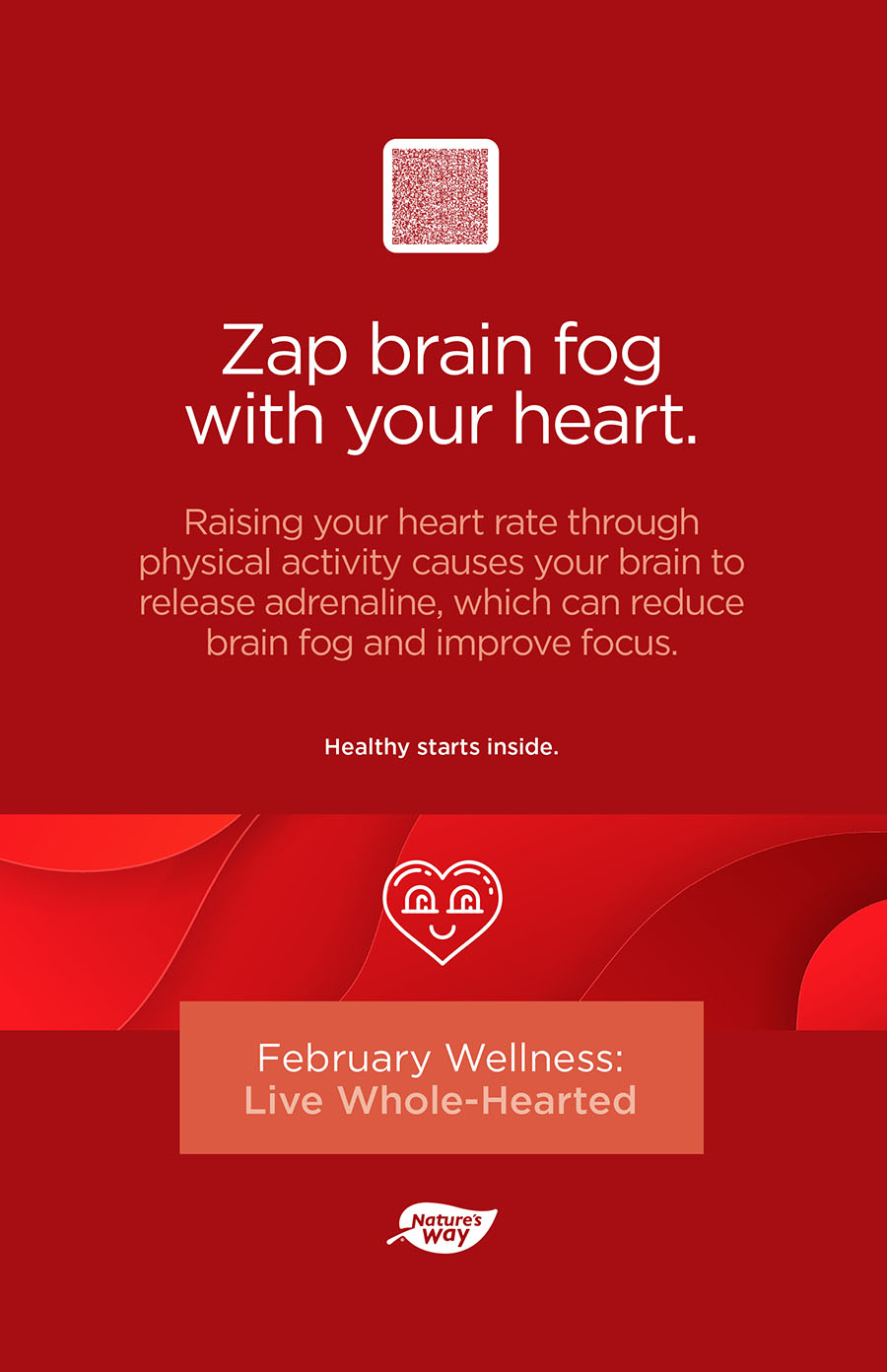 Zap brain fog with your heart.

Raising your heart rate through physical activity causes your brain to release adrenaline, which can reduce brain fog and improve focus.

Healthy starts inside.

February Wellness:
Live Whole-Hearted

Nature's Way